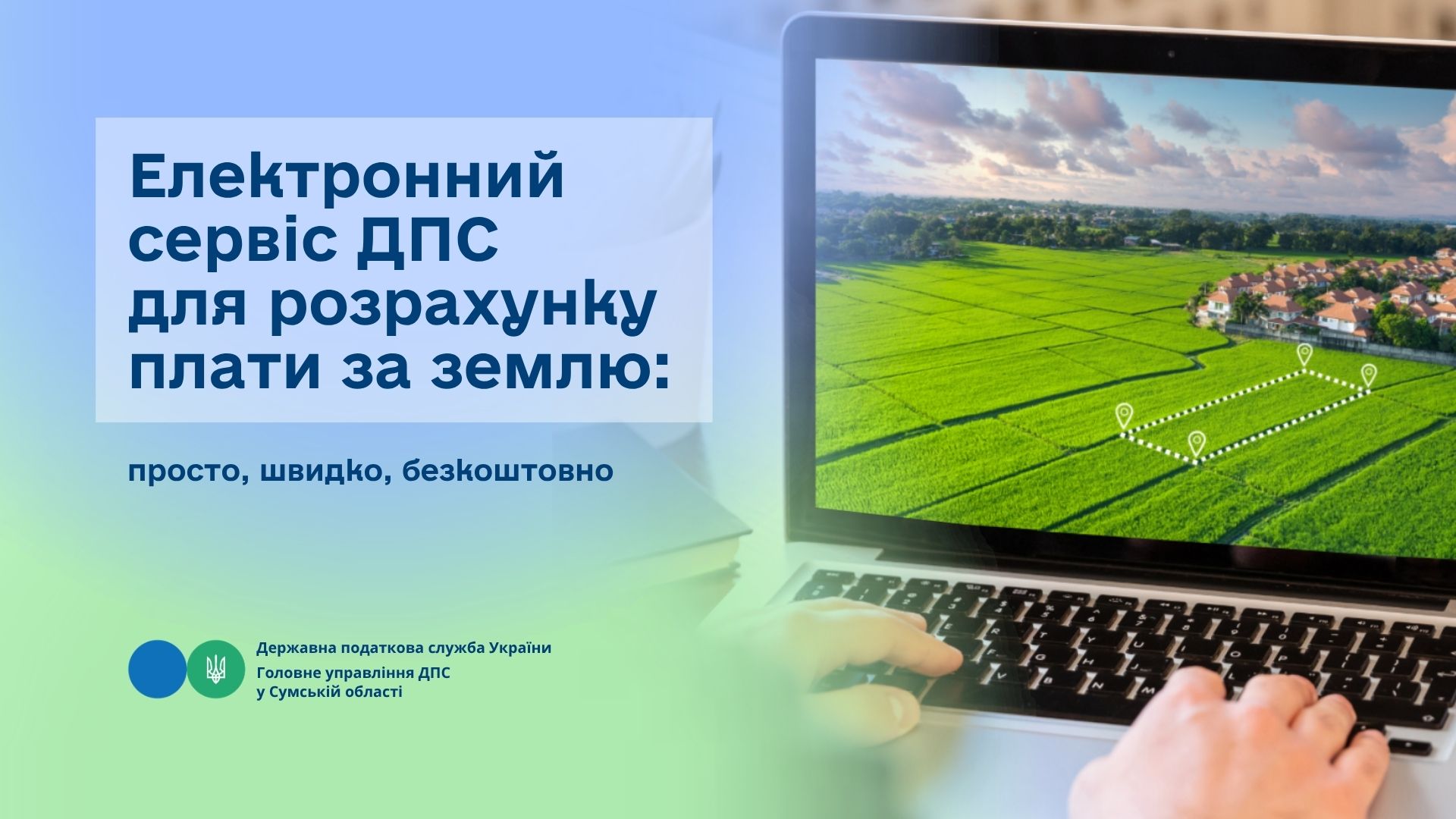 Електронний сервіс ДПС для розрахунку плати за землю:

просто, швидко, безкоштовно

Державна податкова служба України
Головне управління ДПС у Сумській області